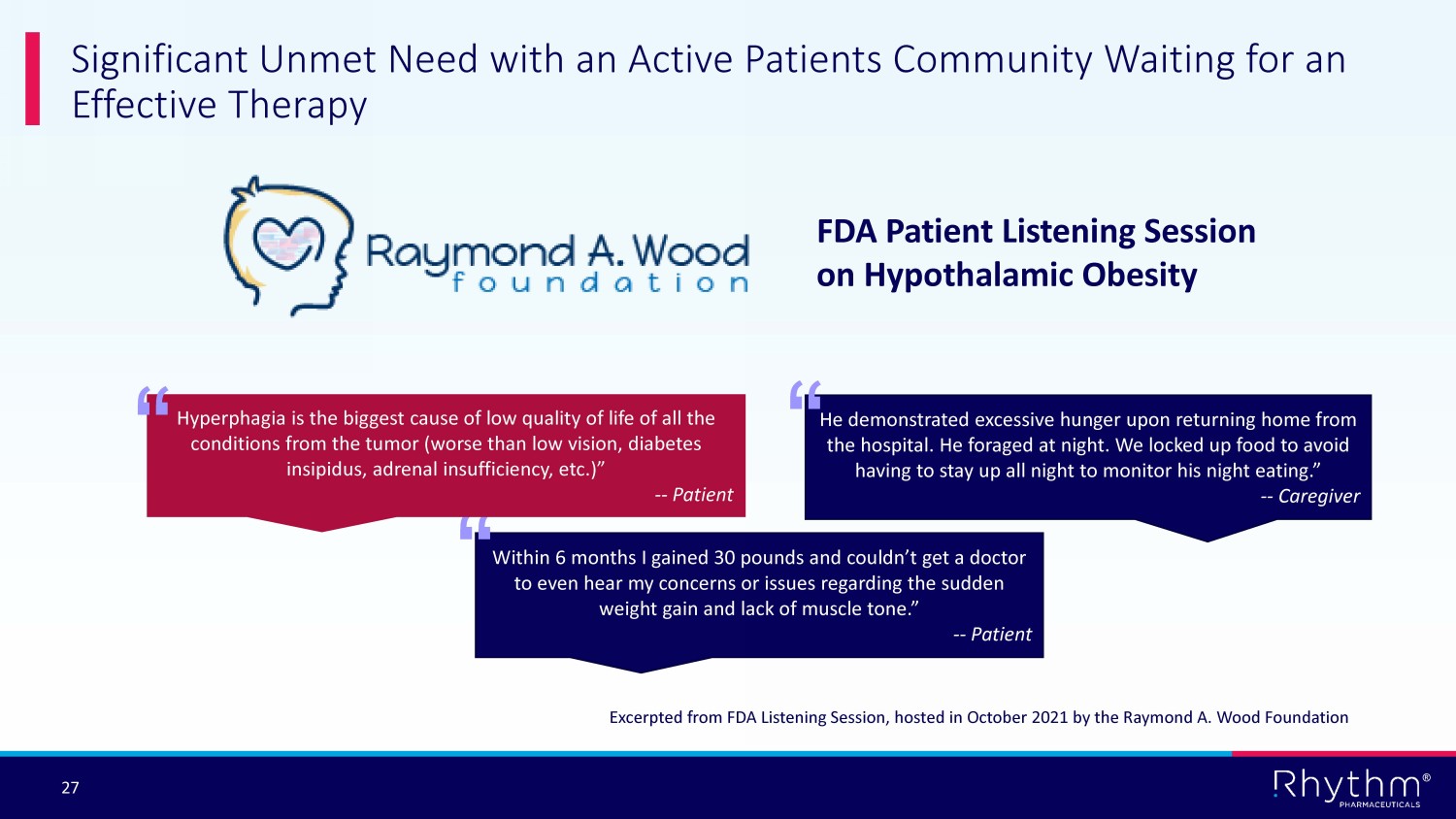 Significant Unmet Need with an Active Patients Community Waiting for an Effective Therapy

Raymond A. Wood foundation

FDA Patient Listening Session on Hypothalamic Obesity

“Hyperphagia is the biggest cause of low quality of life of all the conditions from the tumor (worse than low vision, diabetes insipidus, adrenal insufficiency, etc.)”
-- Patient

“He demonstrated excessive hunger upon returning home from the hospital. He foraged at night. We locked up food to avoid having to stay up all night to monitor his night eating.”
-- Caregiver

“Within 6 months I gained 30 pounds and couldn’t get a doctor to even hear my concerns or issues regarding the sudden weight gain and lack of muscle tone.”
-- Patient

Excerpted from FDA Listening Session, hosted in October 2021 by the Raymond A. Wood Foundation

27

Rhythm® PHARMACEUTICALS